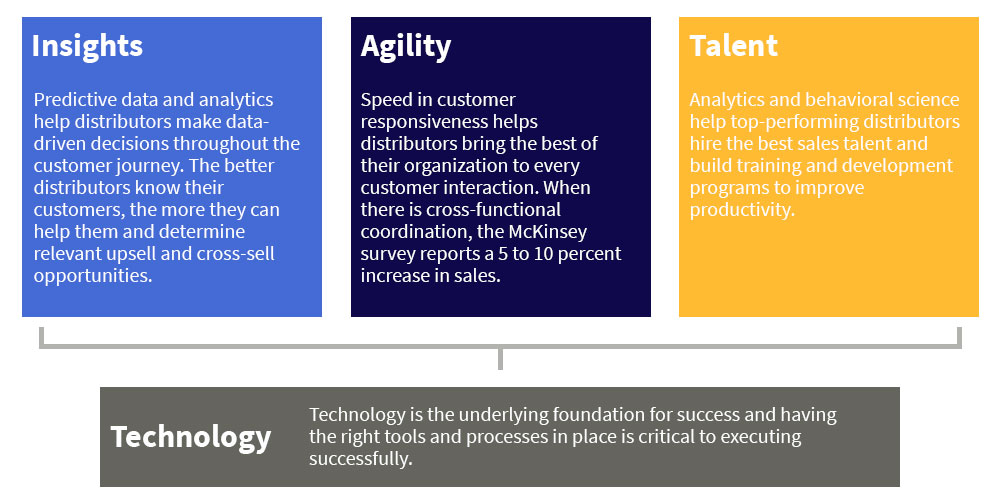 Insights

Predictive data and analytics help distributors make data-driven decisions throughout the customer journey. The better distributors know their customers, the more they can help them and determine relevant upsell and cross-sell opportunities.

Agility

Speed in customer responsiveness helps distributors bring the best of their organization to every customer interaction. When there is cross-functional coordination, the McKinsey survey reports a 5 to 10 percent increase in sales.

Talent

Analytics and behavioral science help top-performing distributors hire the best sales talent and build training and development programs to improve productivity.

Technology

Technology is the underlying foundation for success and having the right tools and processes in place is critical to executing successfully.